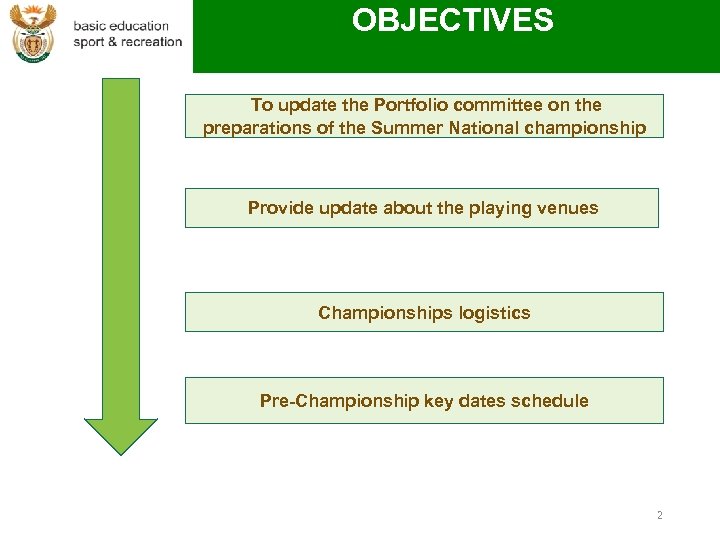 basic education
sport & recreation

OBJECTIVES

To update the Portfolio committee on the preparations of the Summer National championship

Provide update about the playing venues

Championships logistics

Pre-Championship key dates schedule

2